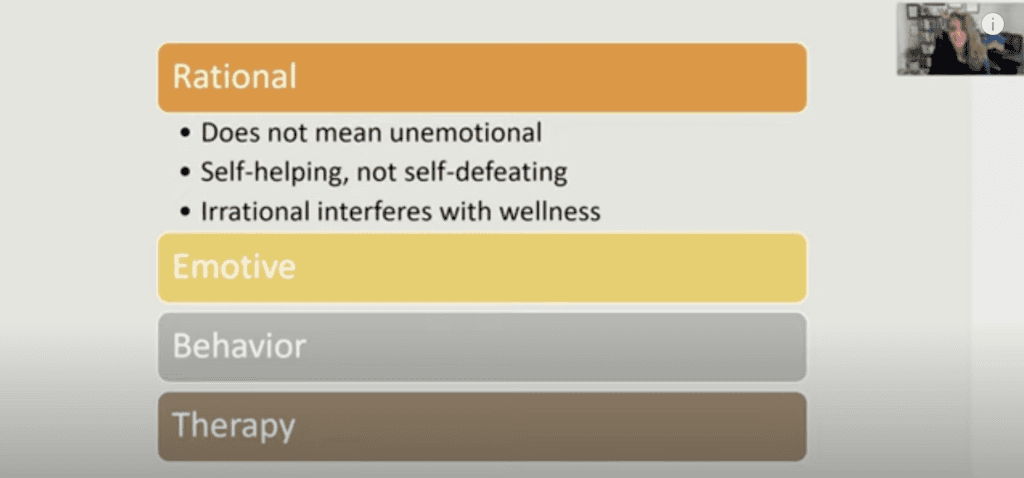 Rational

• Does not mean unemotional
• Self-helping, not self-defeating
• Irrational interferes with wellness

Emotive

Behavior

Therapy